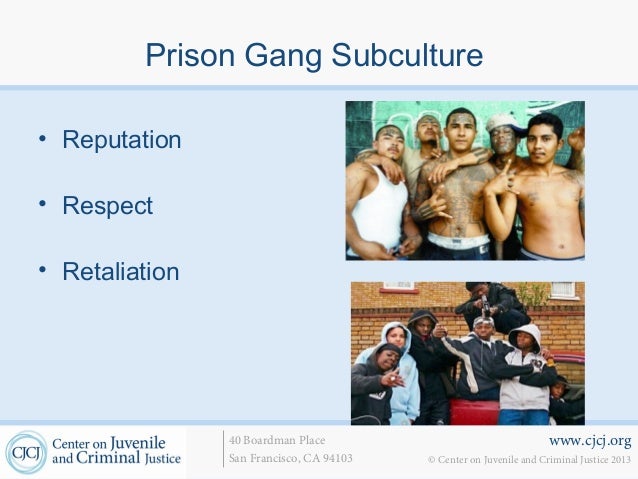 Prison Gang Subculture

• Reputation

• Respect

• Retaliation

CJCJ Center on Juvenile and Criminal Justice

40 Boardman Place
San Francisco, CA 94103

www.cjcj.org
© Center on Juvenile and Criminal Justice 2013